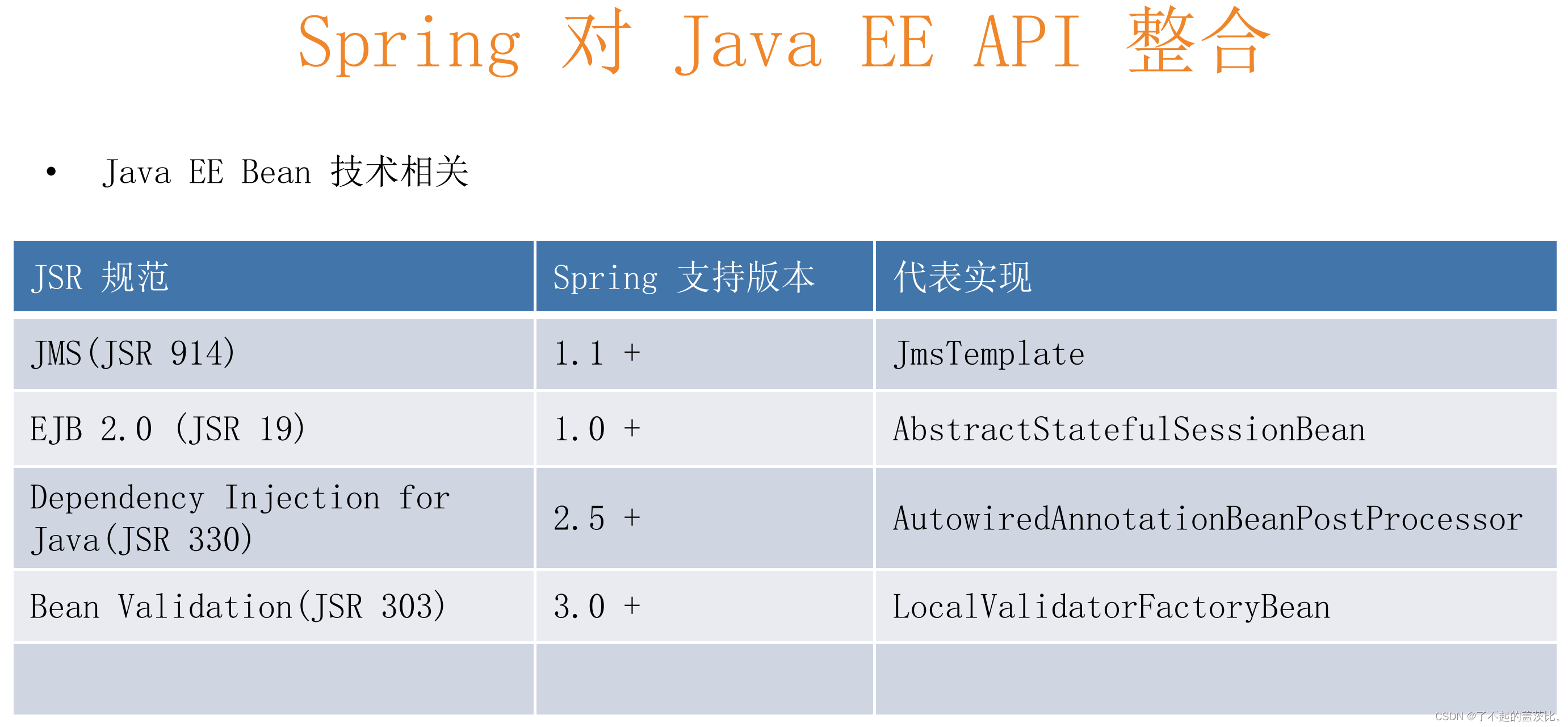 Spring 对 Java EE API 整合

• Java EE Bean 技术相关

| JSR 规范 | Spring 支持版本 | 代表实现 |
|---|---|---|
| JMS(JSR 914) | 1.1 + | JmsTemplate |
| EJB 2.0 (JSR 19) | 1.0 + | AbstractStatefulSessionBean |
| Dependency Injection for Java(JSR 330) | 2.5 + | AutowiredAnnotationBeanPostProcessor |
| Bean Validation(JSR 303) | 3.0 + | LocalValidatorFactoryBean |
| | | |

CSDN @了不起的盖茨比。